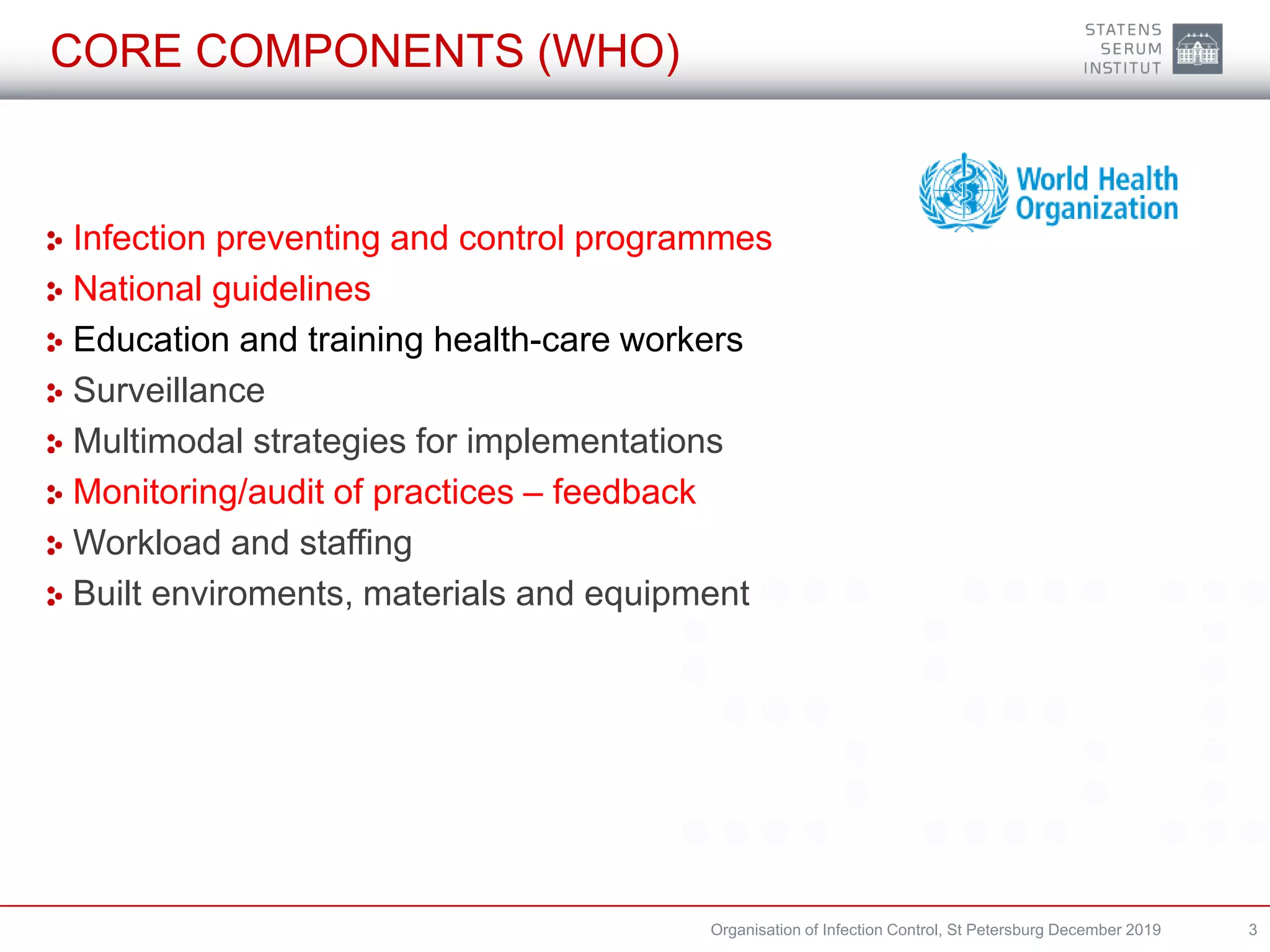 CORE COMPONENTS (WHO)

STATENS
SERUM
INSTITUT

World Health
Organization

Infection preventing and control programmes
National guidelines
Education and training health-care workers
Surveillance
Multimodal strategies for implementations
Monitoring/audit of practices – feedback
Workload and staffing
Built enviroments, materials and equipment

Organisation of Infection Control, St Petersburg December 2019
3